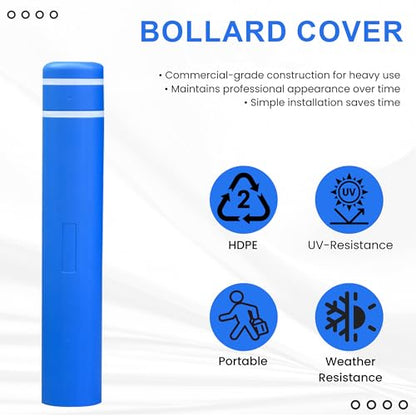 BOLLARD COVER

• Commercial-grade construction for heavy use
• Maintains professional appearance over time
• Simple installation saves time

2

HDPE

UV

UV-Resistance

Portable

Weather Resistance